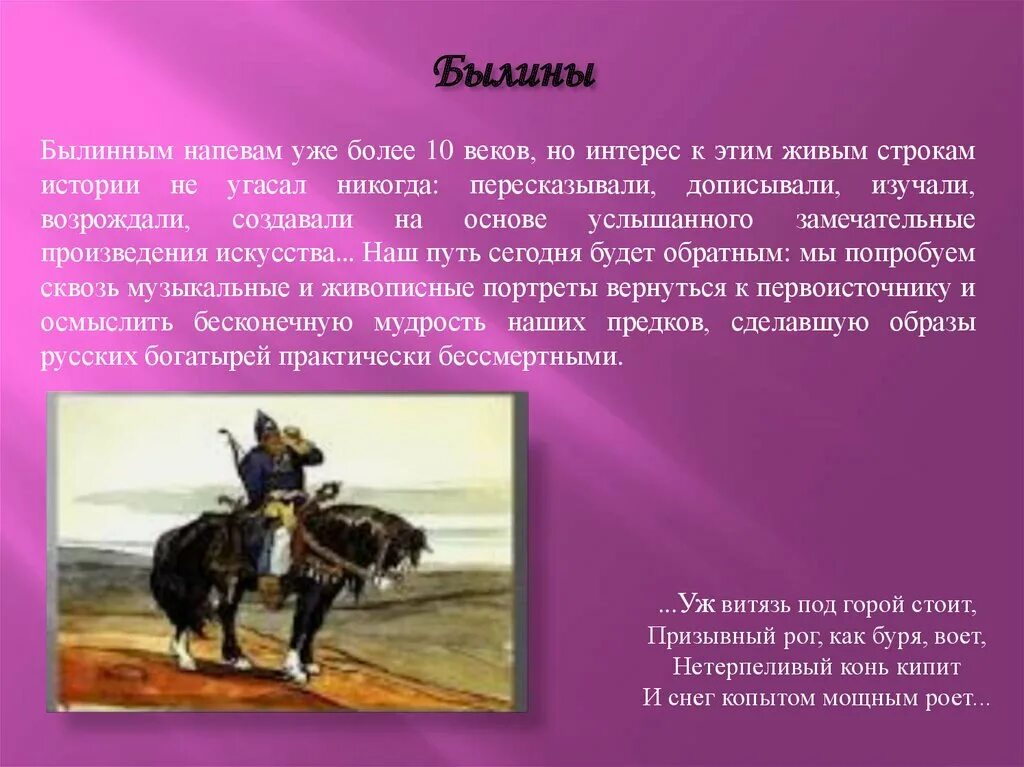 Былины

Былинным напевам уже более 10 веков, но интерес к этим живым строкам истории не угасал никогда: пересказывали, дописывали, изучали, возрождали, создавали на основе услышанного замечательные произведения искусства... Наш путь сегодня будет обратным: мы попробуем сквозь музыкальные и живописные портреты вернуться к первоисточнику и осмыслить бесконечную мудрость наших предков, сделавшую образы русских богатырей практически бессмертными.

...Уж витязь под горой стоит,
Призывный рог, как буря, воет,
Нетерпеливый конь кипит
И снег копытом мощным роет...